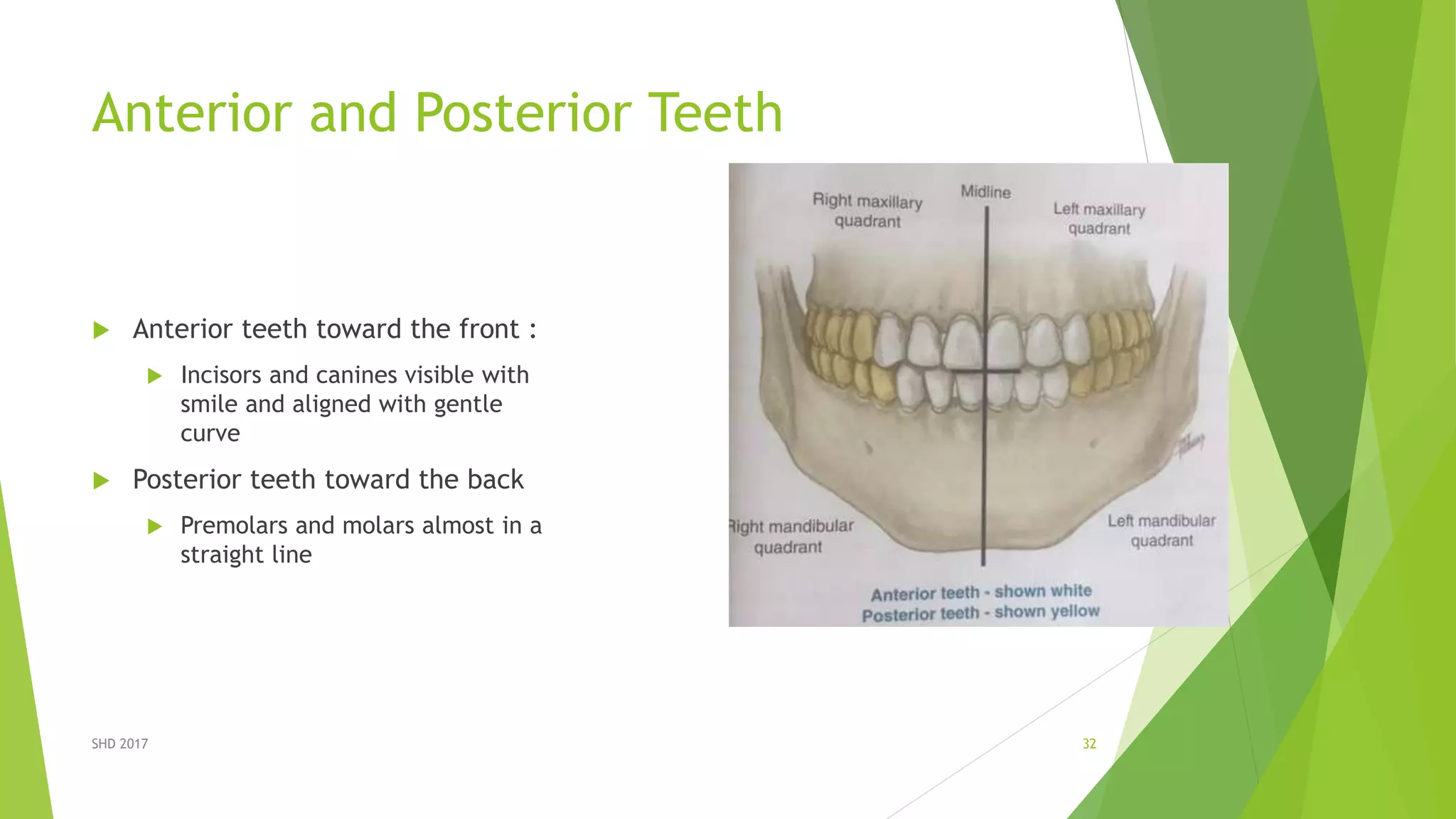 Anterior and Posterior Teeth

Anterior teeth toward the front :

Incisors and canines visible with smile and aligned with gentle curve

Posterior teeth toward the back

Premolars and molars almost in a straight line

Right maxillary quadrant

Midline

Left maxillary quadrant

Right mandibular quadrant

Left mandibular quadrant

Anterior teeth - shown white
Posterior teeth - shown yellow

SHD 2017

32